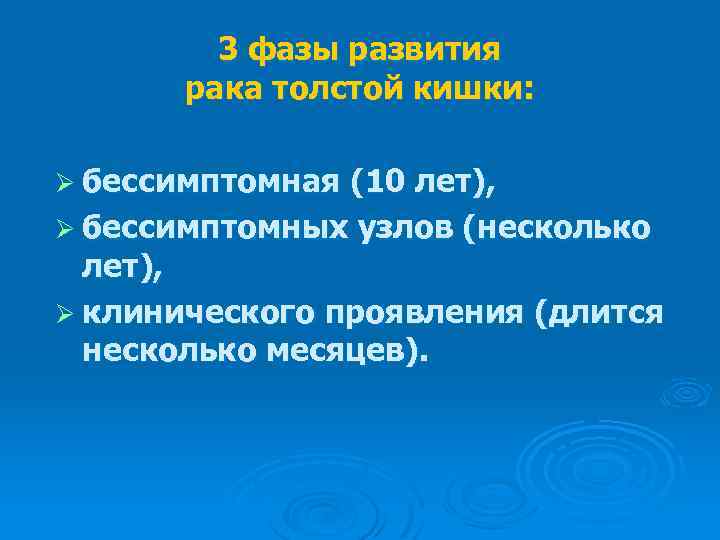 3 фазы развития
рака толстой кишки:

➢ бессимптомная (10 лет),
➢ бессимптомных узлов (несколько лет),
➢ клинического проявления (длится несколько месяцев).